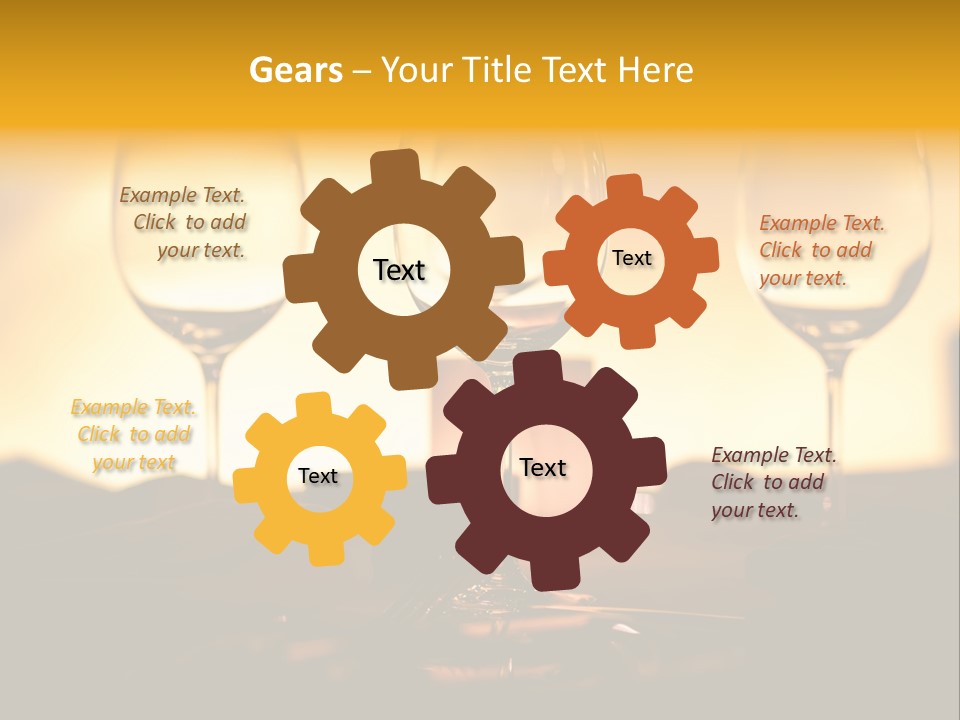 Gears – Your Title Text Here

Example Text. Click to add your text.

Text

Text

Example Text. Click to add your text.

Example Text. Click to add your text

Text

Text

Example Text. Click to add your text.